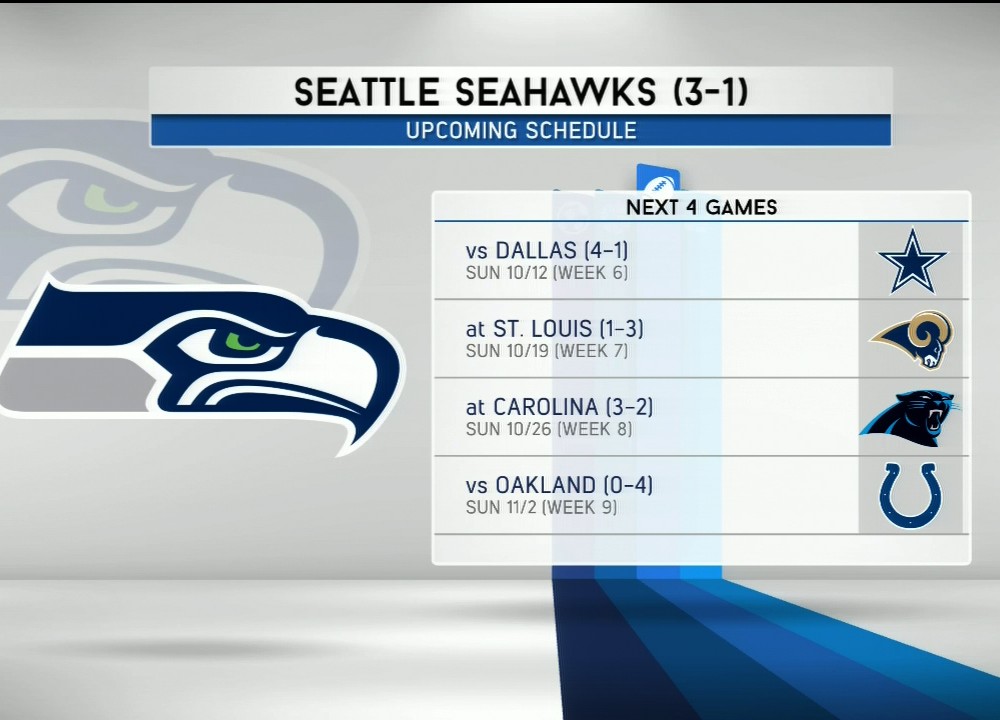 SEATTLE SEAHAWKS (3-1)
UPCOMING SCHEDULE

NEXT 4 GAMES

vs DALLAS (4-1)
SUN 10/12 (WEEK 6)

at ST. LOUIS (1-3)
SUN 10/19 (WEEK 7)

at CAROLINA (3-2)
SUN 10/26 (WEEK 8)

vs OAKLAND (0-4)
SUN 11/2 (WEEK 9)